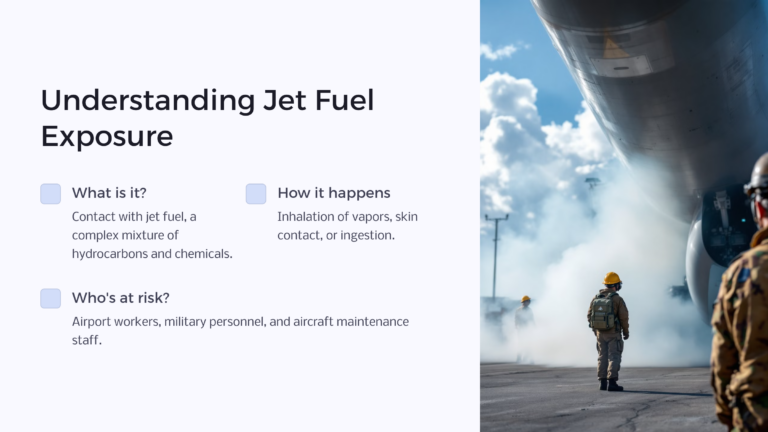 Understanding Jet Fuel Exposure

What is it?

Contact with jet fuel, a complex mixture of hydrocarbons and chemicals.

How it happens

Inhalation of vapors, skin contact, or ingestion.

Who's at risk?

Airport workers, military personnel, and aircraft maintenance staff.